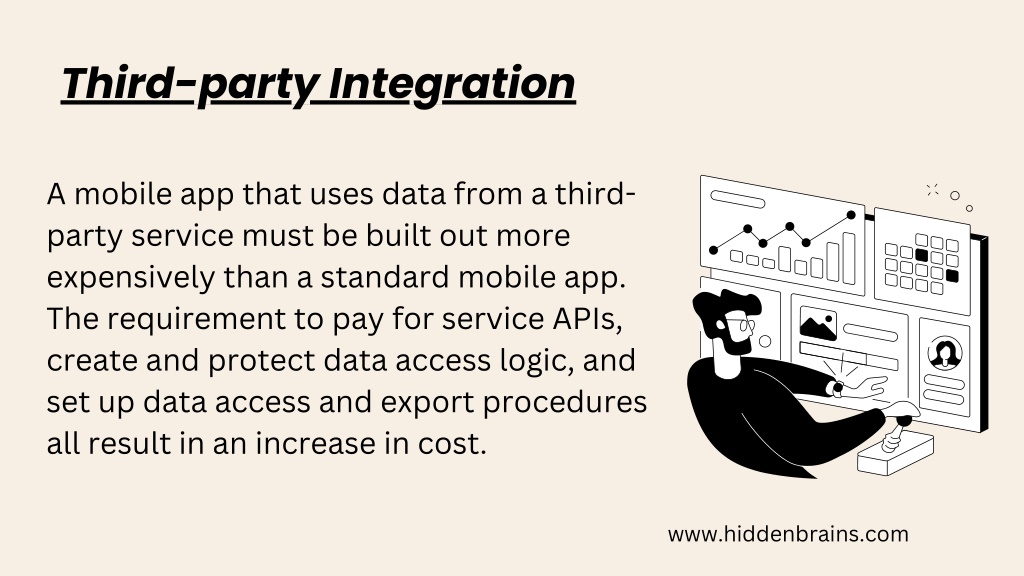 Third-party Integration

A mobile app that uses data from a third-party service must be built out more expensively than a standard mobile app. The requirement to pay for service APIs, create and protect data access logic, and set up data access and export procedures all result in an increase in cost.

www.hiddenbrains.com